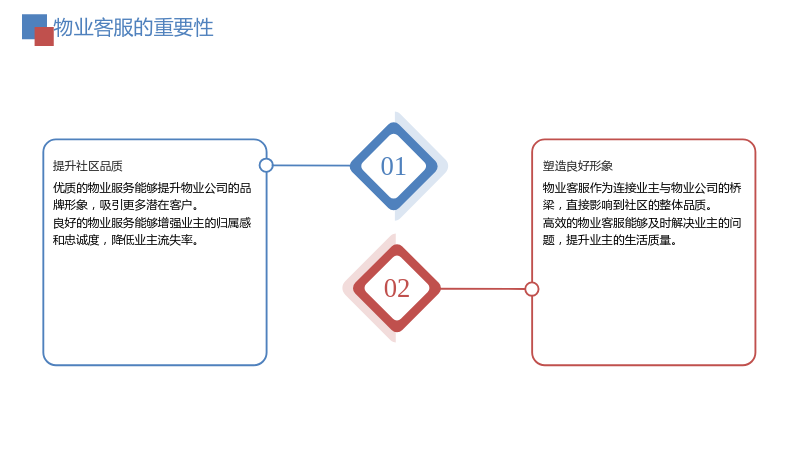 物业客服的重要性

提升社区品质

优质的物业服务能够提升物业公司的品牌形象，吸引更多潜在客户。

良好的物业服务能够增强业主的归属感和忠诚度，降低业主流失率。

01

02

塑造良好形象

物业客服作为连接业主与物业公司的桥梁，直接影响到社区的整体品质。

高效的物业客服能够及时解决业主的问题，提升业主的生活质量。